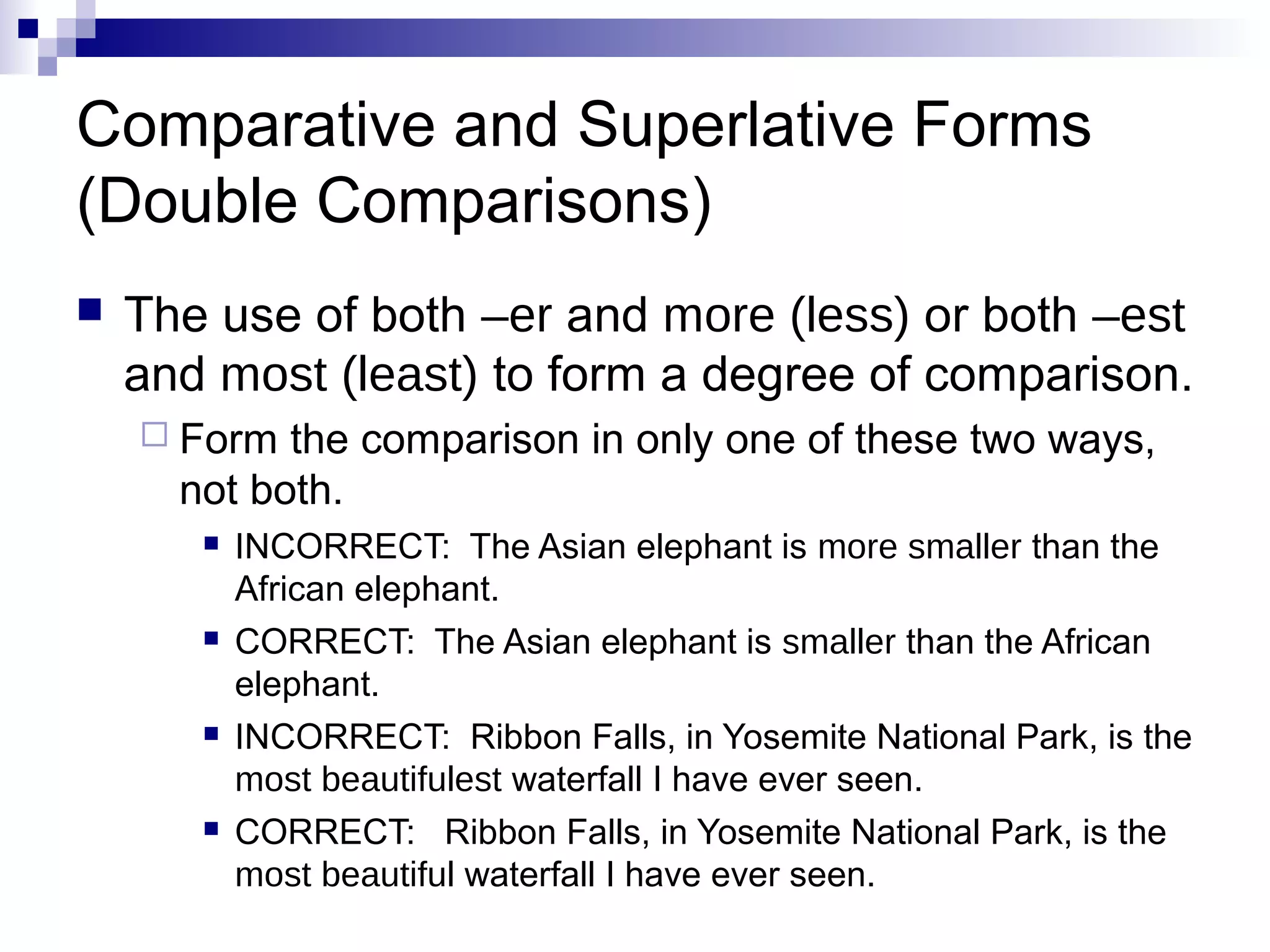 Comparative and Superlative Forms (Double Comparisons)

The use of both –er and more (less) or both –est and most (least) to form a degree of comparison.

Form the comparison in only one of these two ways, not both.

INCORRECT: The Asian elephant is more smaller than the African elephant.

CORRECT: The Asian elephant is smaller than the African elephant.

INCORRECT: Ribbon Falls, in Yosemite National Park, is the most beautifulest waterfall I have ever seen.

CORRECT: Ribbon Falls, in Yosemite National Park, is the most beautiful waterfall I have ever seen.